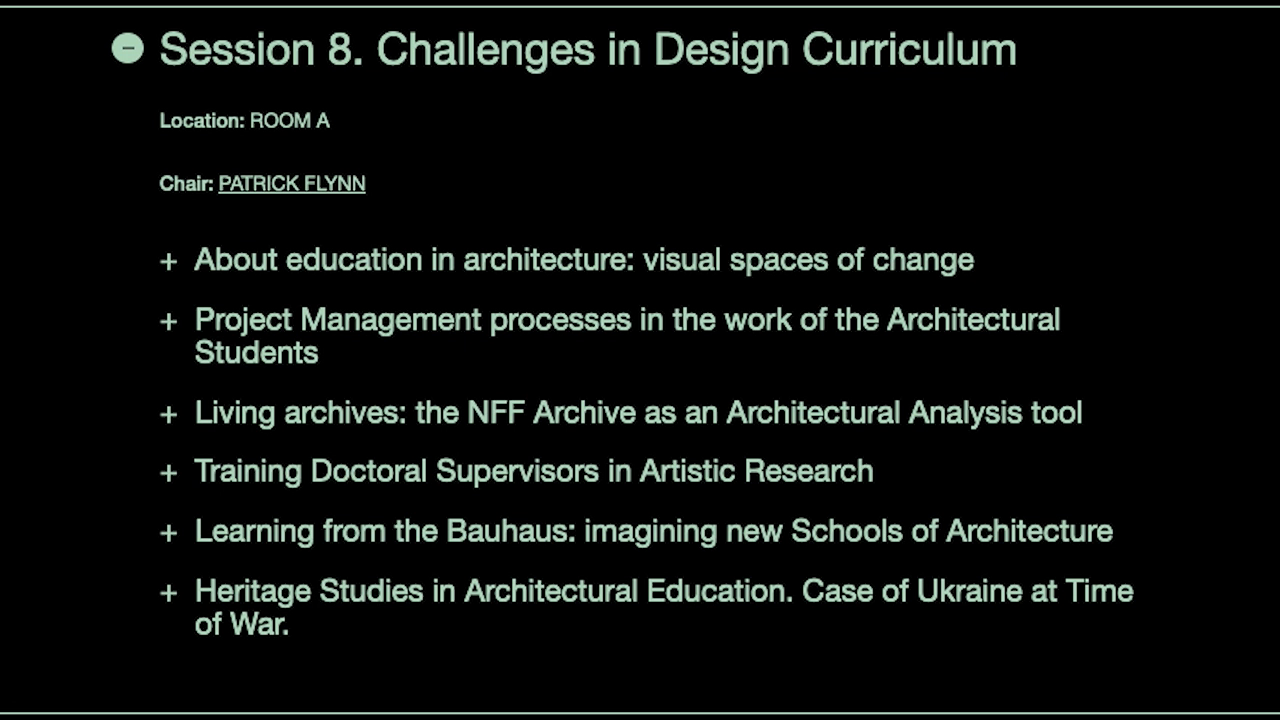 Session 8. Challenges in Design Curriculum

Location: ROOM A

Chair: PATRICK FLYNN

+ About education in architecture: visual spaces of change

+ Project Management processes in the work of the Architectural Students

+ Living archives: the NFF Archive as an Architectural Analysis tool

+ Training Doctoral Supervisors in Artistic Research

+ Learning from the Bauhaus: imagining new Schools of Architecture

+ Heritage Studies in Architectural Education. Case of Ukraine at Time of War.